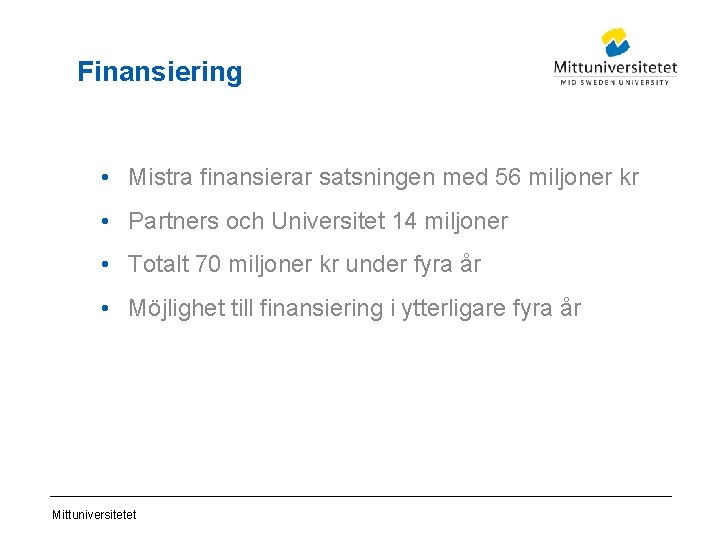 Finansiering

Mittuniversitetet
MID SWEDEN UNIVERSITY

• Mistra finansierar satsningen med 56 miljoner kr
• Partners och Universitet 14 miljoner
• Totalt 70 miljoner kr under fyra år
• Möjlighet till finansiering i ytterligare fyra år

Mittuniversitetet